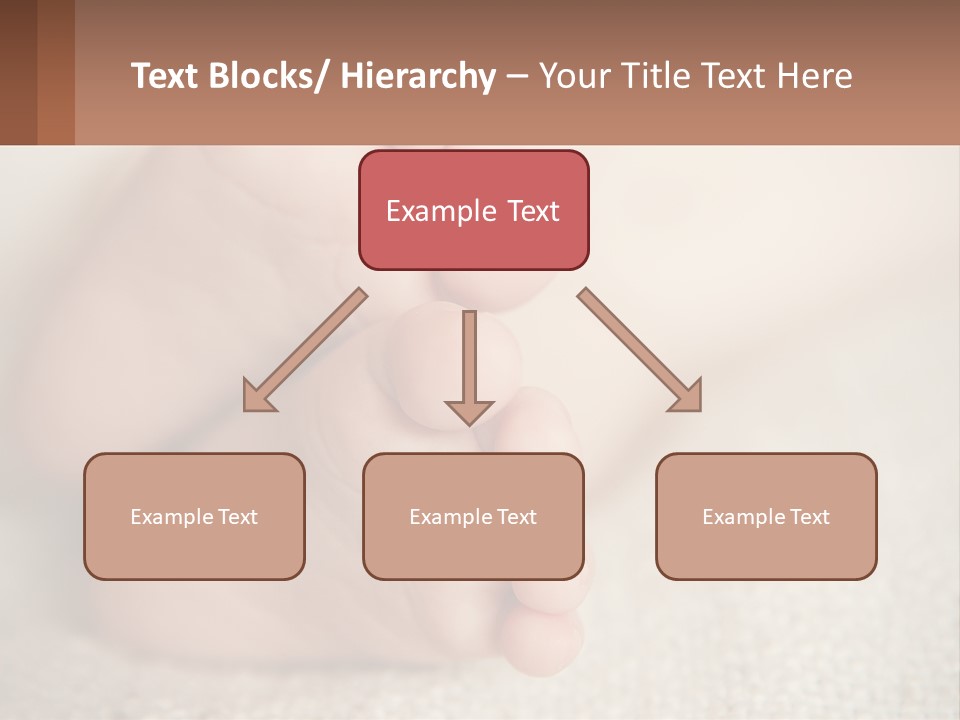 Text Blocks/ Hierarchy – Your Title Text Here

Example Text

Example Text

Example Text

Example Text